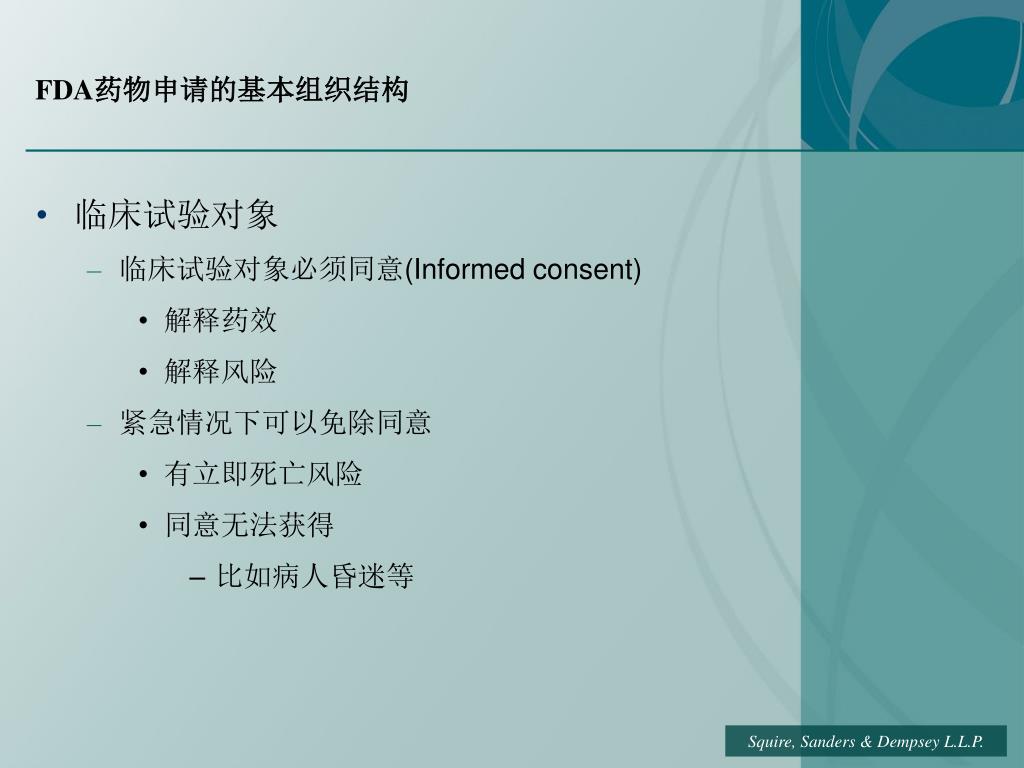 FDA药物申请的基本组织结构

• 临床试验对象
– 临床试验对象必须同意(Informed consent)
• 解释药效
• 解释风险
– 紧急情况下可以免除同意
• 有立即死亡风险
• 同意无法获得
– 比如病人昏迷等

Squire, Sanders & Dempsey L.L.P.